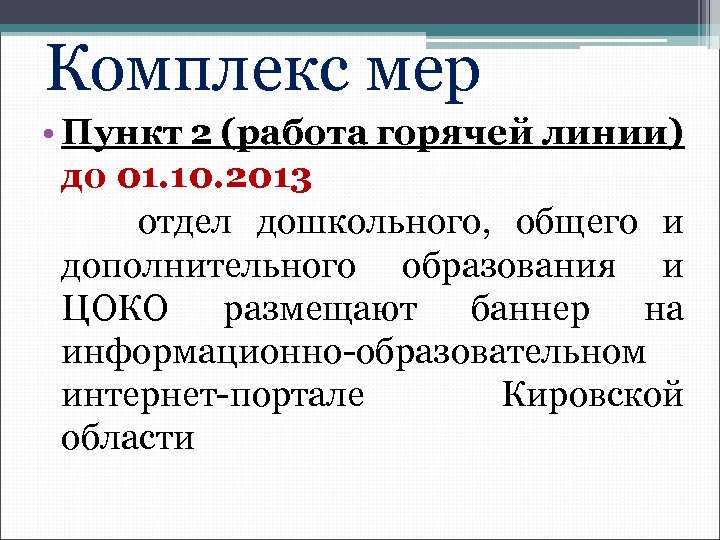 Комплекс мер

• Пункт 2 (работа горячей линии) до 01.10.2013

отдел дошкольного, общего и дополнительного образования и ЦОКО размещают баннер на информационно-образовательном интернет-портале Кировской области